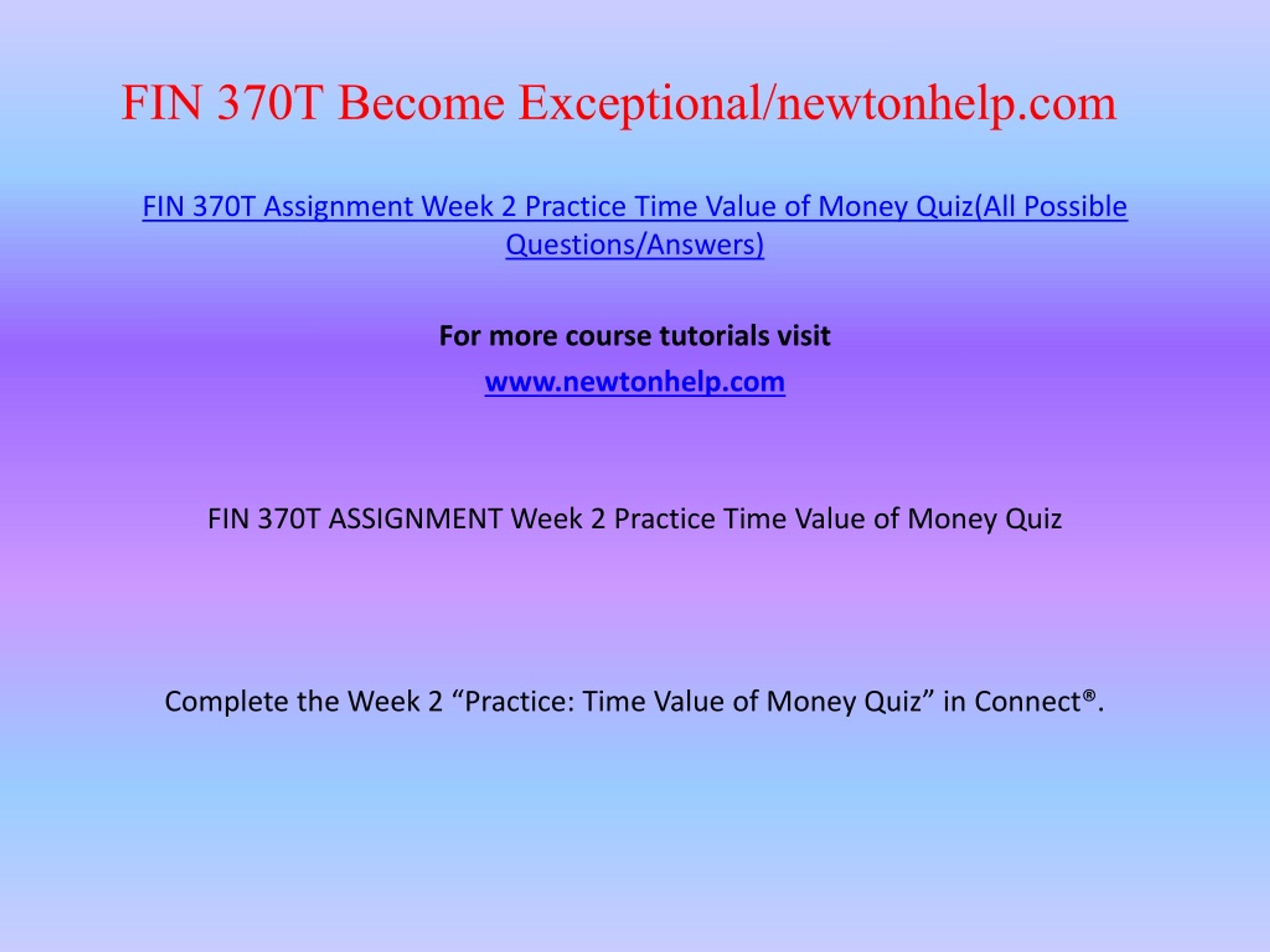 FIN 370T Become Exceptional/newtonhelp.com

FIN 370T Assignment Week 2 Practice Time Value of Money Quiz(All Possible Questions/Answers)

For more course tutorials visit

www.newtonhelp.com

FIN 370T ASSIGNMENT Week 2 Practice Time Value of Money Quiz

Complete the Week 2 “Practice: Time Value of Money Quiz” in Connect®.